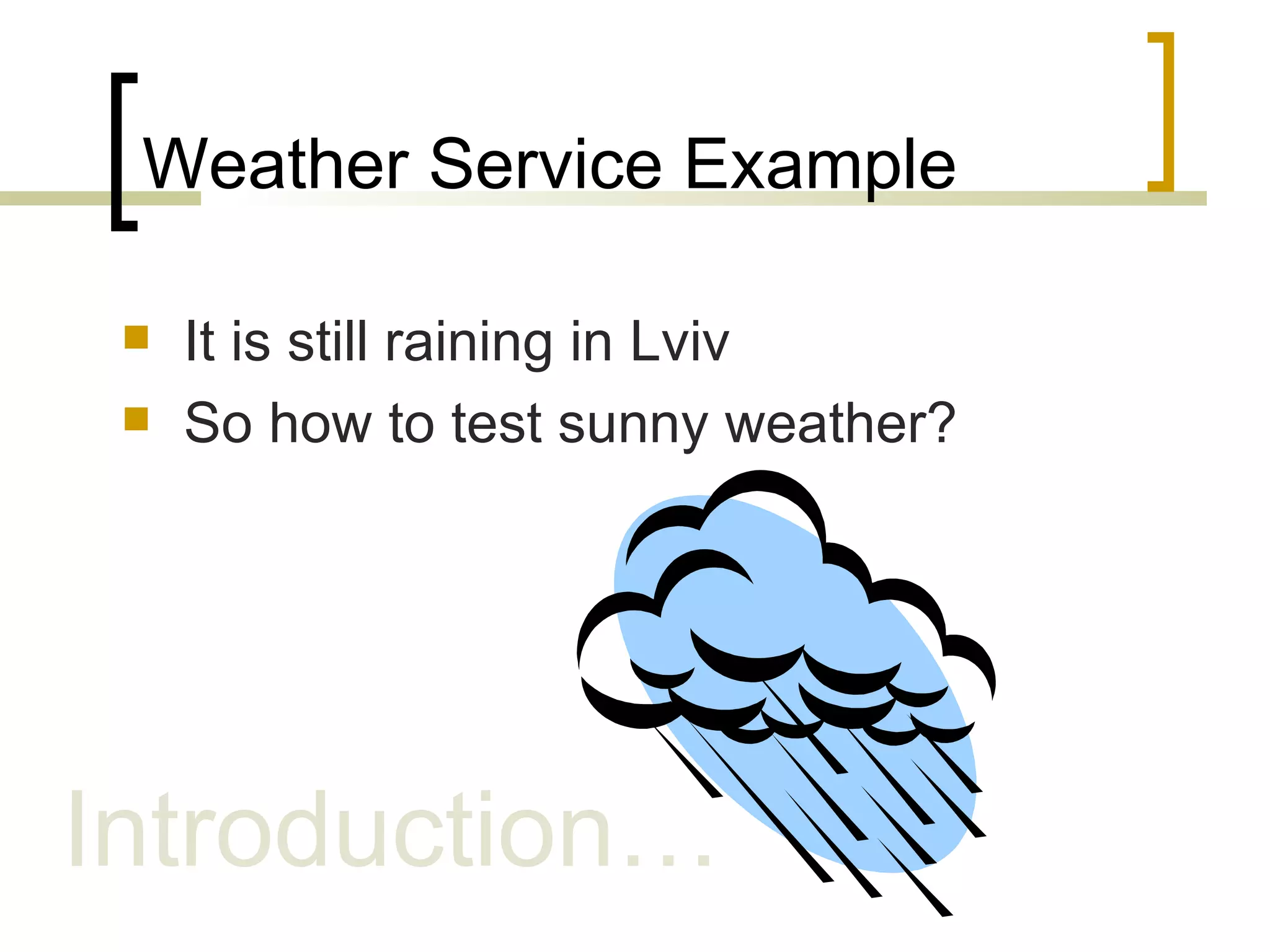 Weather Service Example

It is still raining in Lviv

So how to test sunny weather?

Introduction…